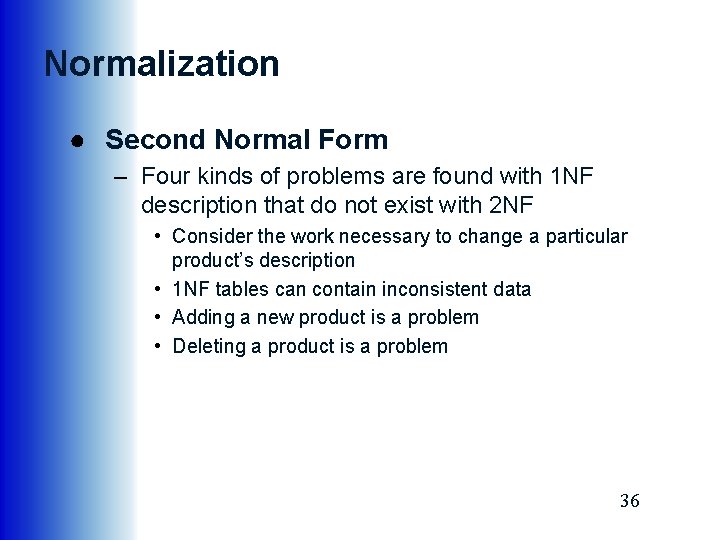 Normalization

● Second Normal Form

– Four kinds of problems are found with 1NF description that do not exist with 2NF

• Consider the work necessary to change a particular product's description
• 1NF tables can contain inconsistent data
• Adding a new product is a problem
• Deleting a product is a problem

36